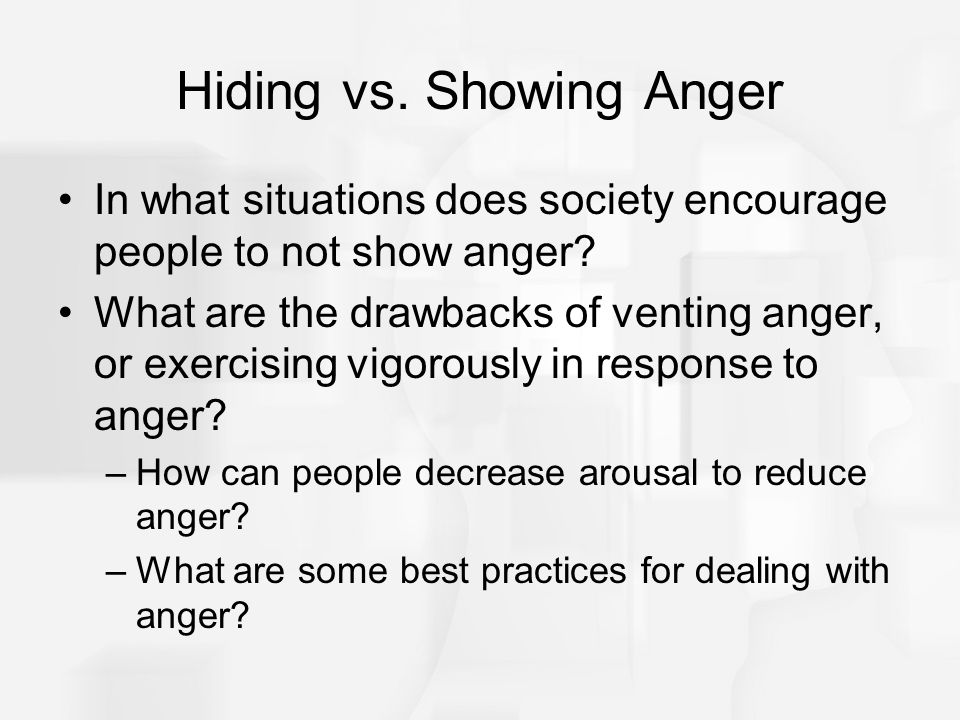 Hiding vs. Showing Anger

• In what situations does society encourage people to not show anger?

• What are the drawbacks of venting anger, or exercising vigorously in response to anger?

– How can people decrease arousal to reduce anger?

– What are some best practices for dealing with anger?